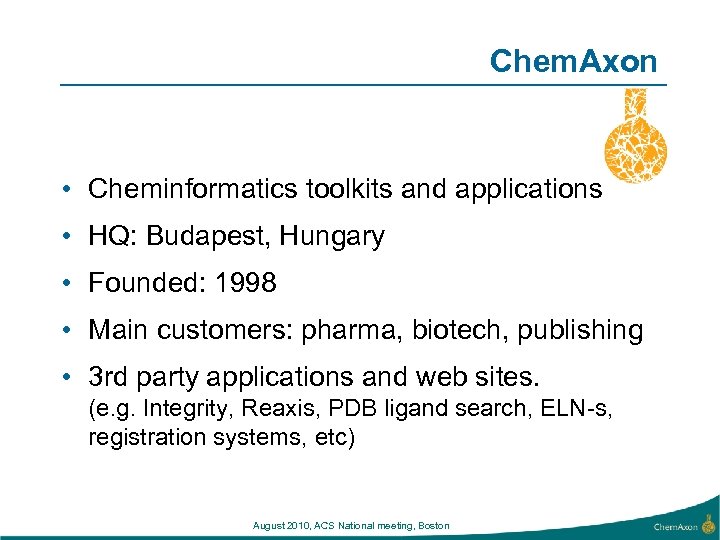 ChemAxon

• Cheminformatics toolkits and applications
• HQ: Budapest, Hungary
• Founded: 1998
• Main customers: pharma, biotech, publishing
• 3rd party applications and web sites.
(e.g. Integrity, Reaxis, PDB ligand search, ELN-s, registration systems, etc)

August 2010, ACS National meeting, Boston

ChemAxon